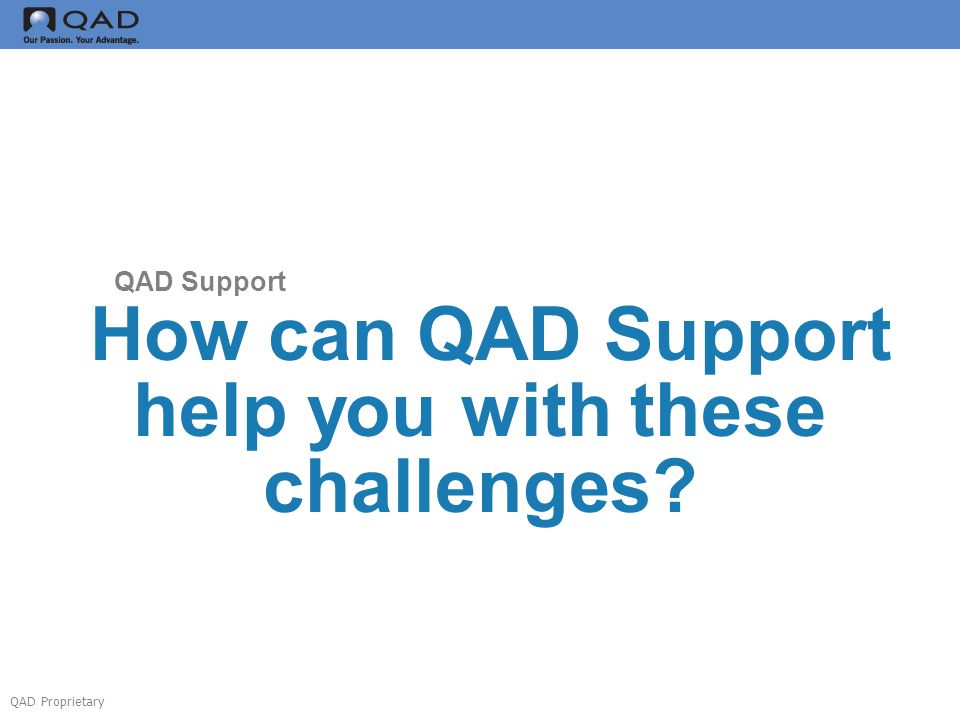 QAD
Our Passion. Your Advantage.

QAD Support

How can QAD Support help you with these challenges?

QAD Proprietary